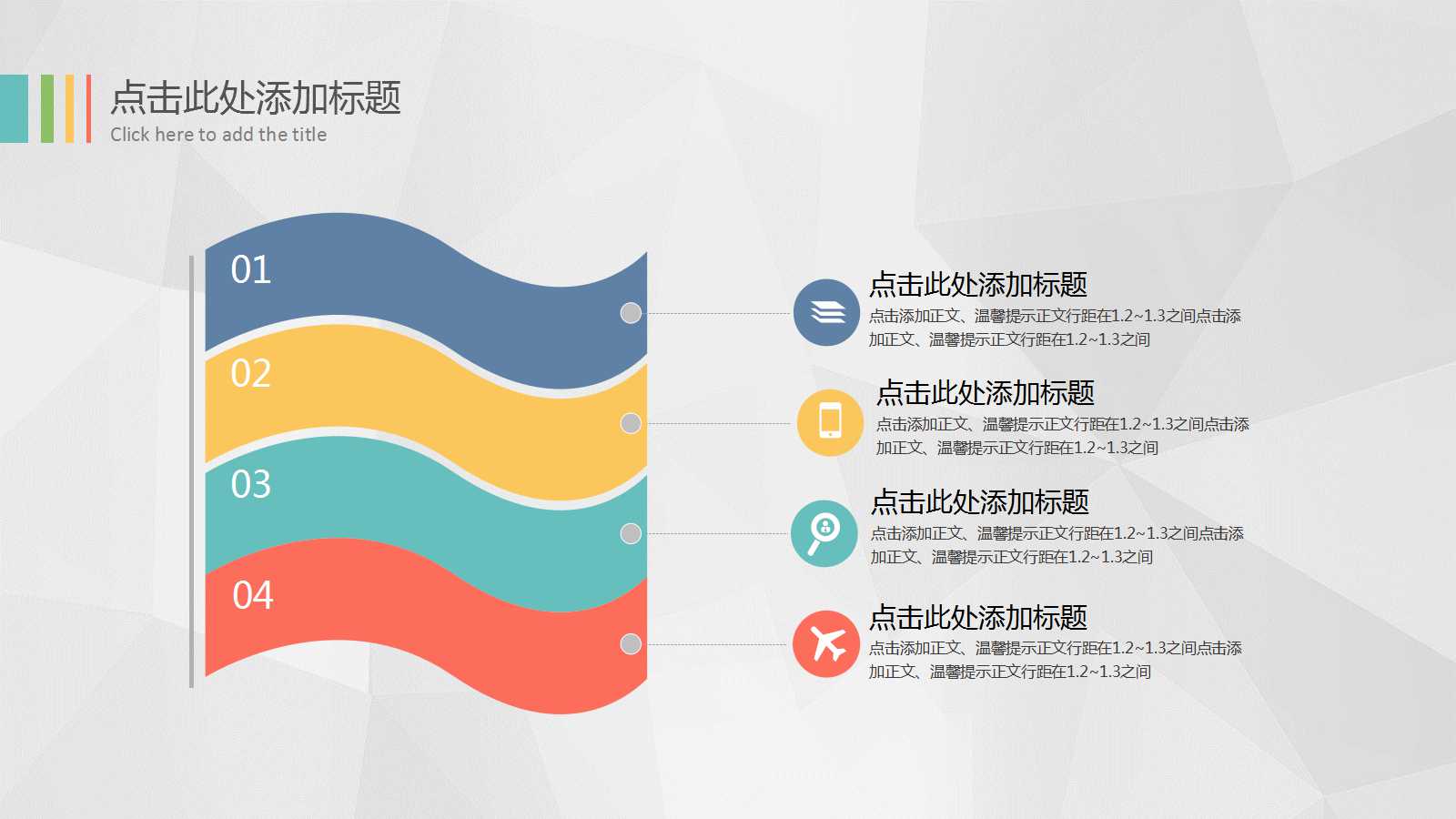 点击此处添加标题
Click here to add the title

01

02

03

04

点击此处添加标题
点击添加正文、温馨提示正文行距在1.2~1.3之间点击添加正文、温馨提示正文行距在1.2~1.3之间

点击此处添加标题
点击添加正文、温馨提示正文行距在1.2~1.3之间点击添加正文、温馨提示正文行距在1.2~1.3之间

点击此处添加标题
点击添加正文、温馨提示正文行距在1.2~1.3之间点击添加正文、温馨提示正文行距在1.2~1.3之间

点击此处添加标题
点击添加正文、温馨提示正文行距在1.2~1.3之间点击添加正文、温馨提示正文行距在1.2~1.3之间